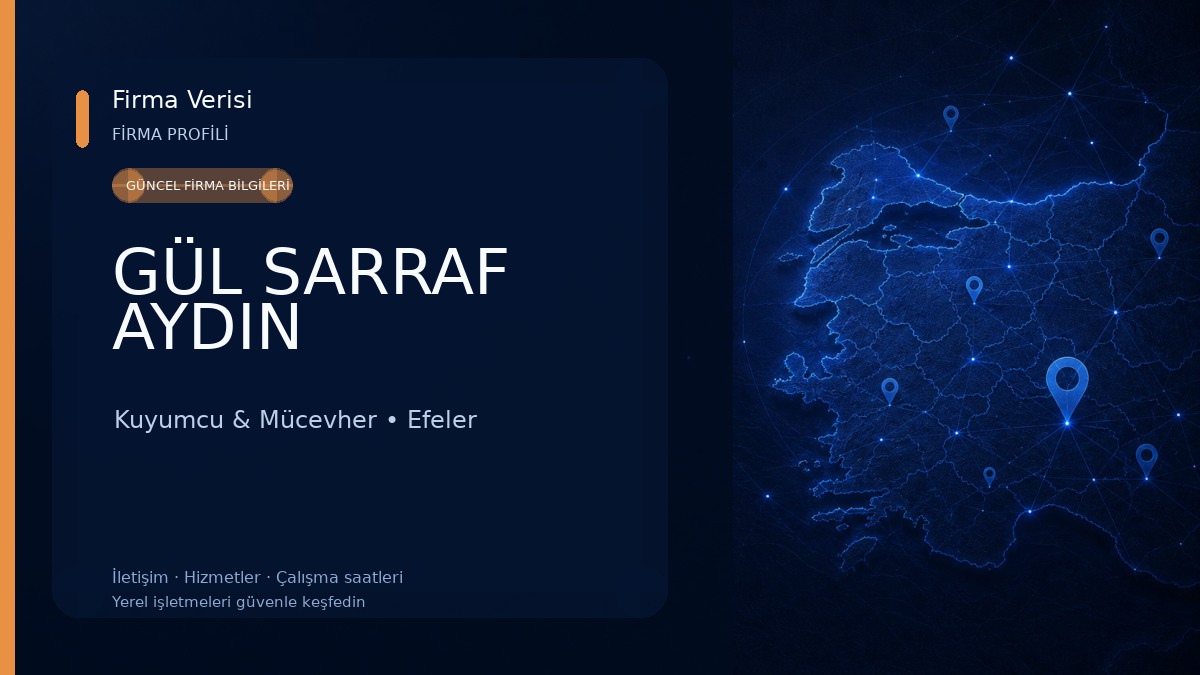 Firma Verisi
FİRMA PROFİLİ

GÜNCEL FİRMA BİLGİLERİ

GÜL SARRAF AYDIN

Kuyumcu & Mücevher • Efeler

İletişim · Hizmetler · Çalışma saatleri
Yerel işletmeleri güvenle keşfedin